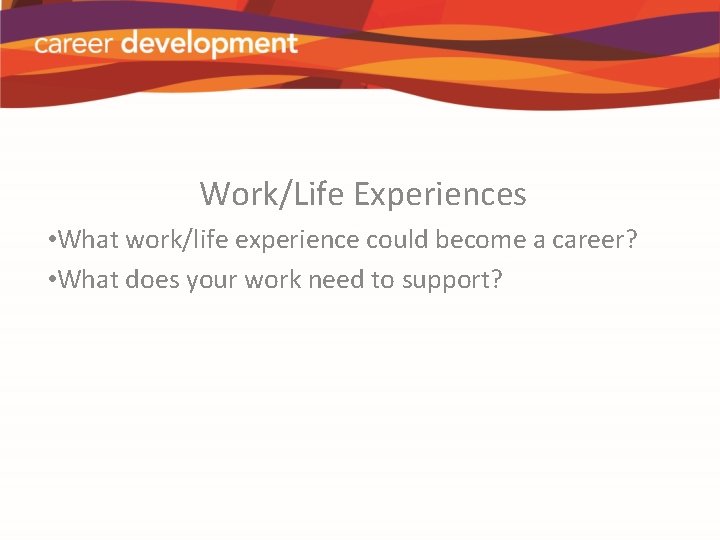 career development

Work/Life Experiences

•What work/life experience could become a career?

•What does your work need to support?